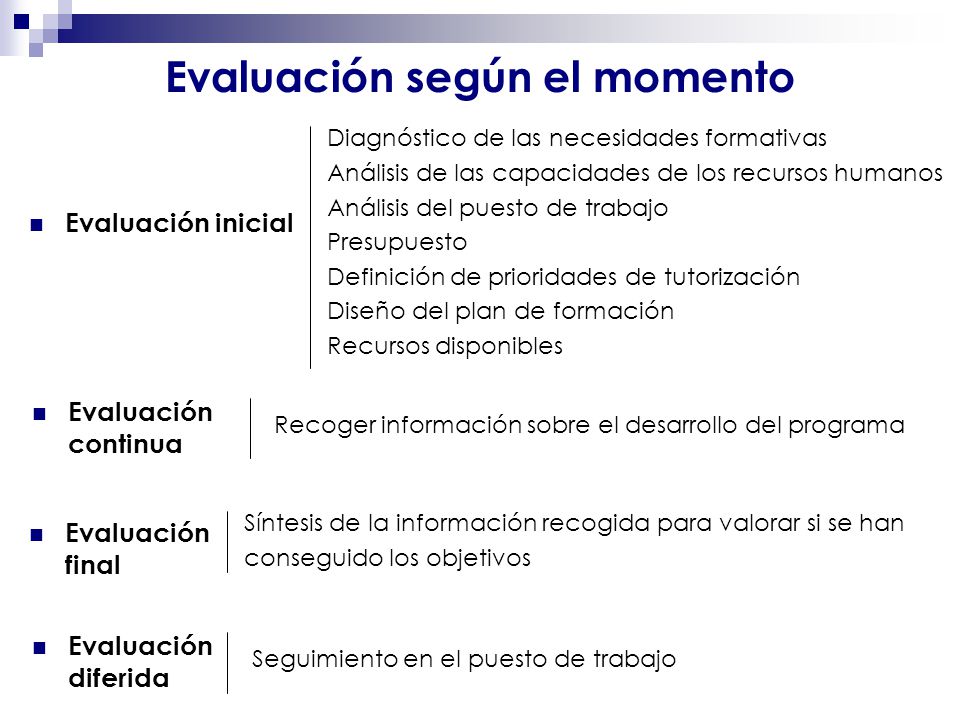 Evaluación según el momento

Evaluación inicial

Diagnóstico de las necesidades formativas
Análisis de las capacidades de los recursos humanos
Análisis del puesto de trabajo
Presupuesto
Definición de prioridades de tutorización
Diseño del plan de formación
Recursos disponibles

Evaluación continua

Recoger información sobre el desarrollo del programa

Evaluación final

Síntesis de la información recogida para valorar si se han conseguido los objetivos

Evaluación diferida

Seguimiento en el puesto de trabajo